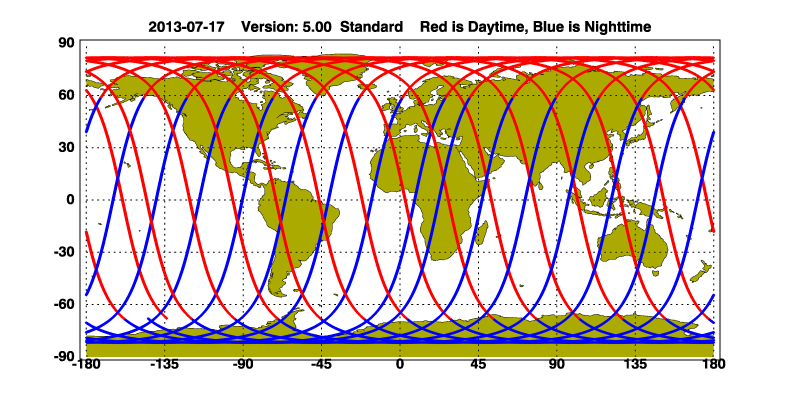 2013-07-17 Version: 5.00 Standard Red is Daytime, Blue is Nighttime

90
60
30
0
-30
-60
-90

-180 -135 -90 -45 0 45 90 135 180